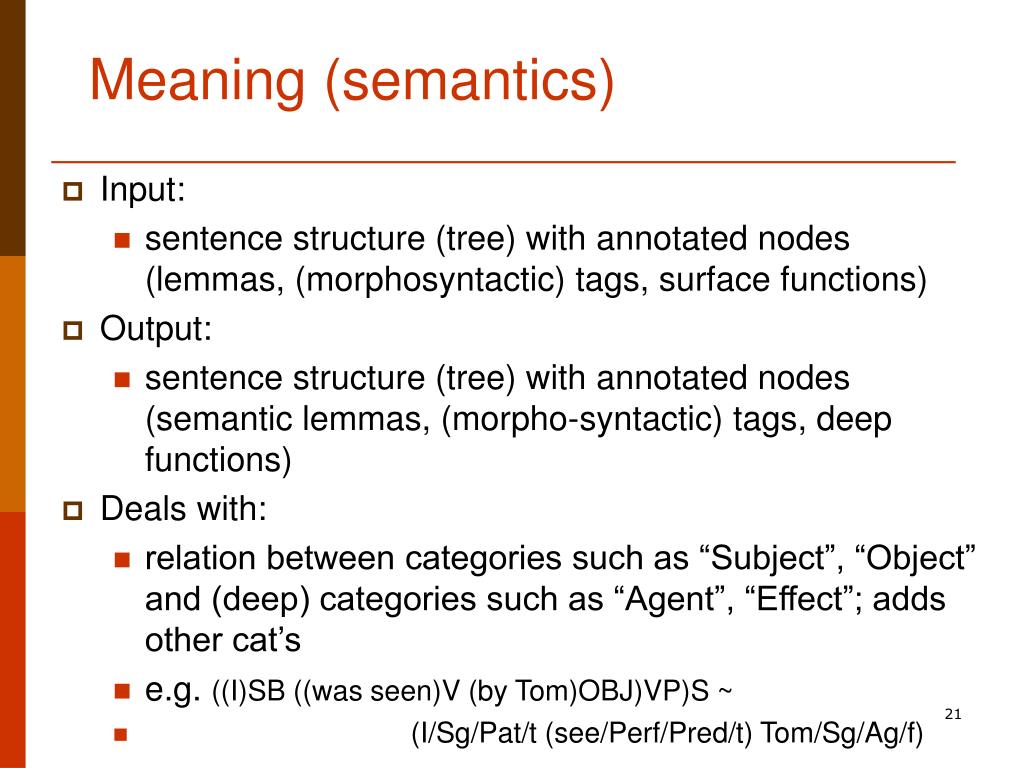 Meaning (semantics)

Input:

sentence structure (tree) with annotated nodes (lemmas, (morphosyntactic) tags, surface functions)

Output:

sentence structure (tree) with annotated nodes (semantic lemmas, (morpho-syntactic) tags, deep functions)

Deals with:

relation between categories such as “Subject”, “Object” and (deep) categories such as “Agent”, “Effect”; adds other cat’s

e.g. ((I)SB ((was seen)V (by Tom)OBJ)VP)S ~

(I/Sg/Pat/t (see/Perf/Pred/t) Tom/Sg/Ag/f)

21